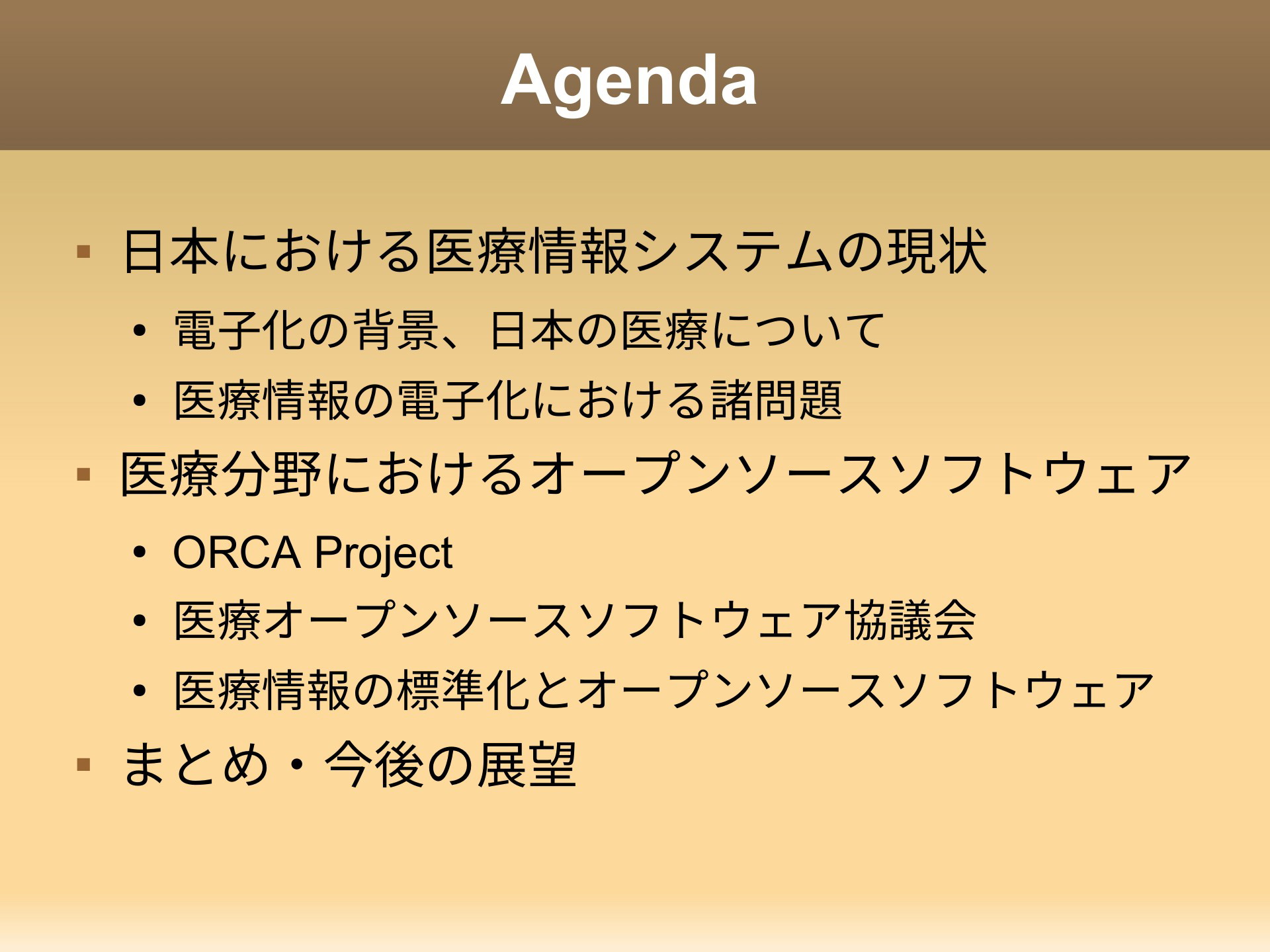 Agenda

▪ 日本における医療情報システムの現状

• 電子化の背景、日本の医療について

• 医療情報の電子化における諸問題

▪ 医療分野におけるオープンソースソフトウェア

• ORCA Project

• 医療オープンソースソフトウェア協議会

• 医療情報の標準化とオープンソースソフトウェア

▪ まとめ・今後の展望